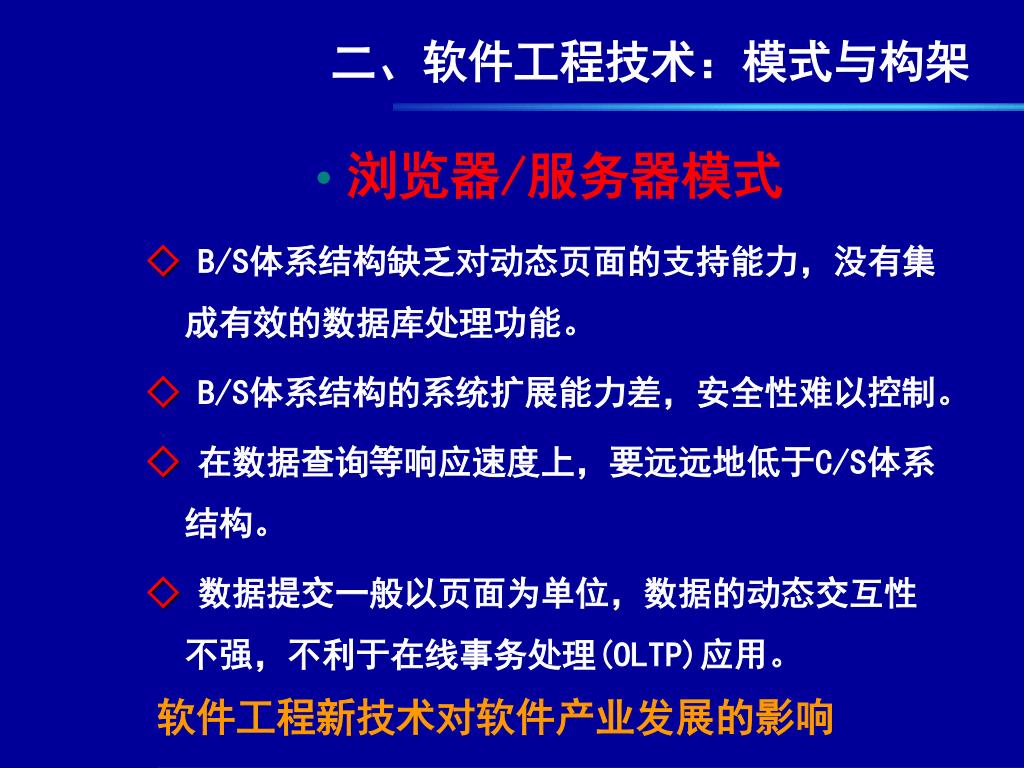 二、软件工程技术：模式与构架

• 浏览器/服务器模式

◇ B/S体系结构缺乏对动态页面的支持能力，没有集成有效的数据库处理功能。

◇ B/S体系结构的系统扩展能力差，安全性难以控制。

◇ 在数据查询等响应速度上，要远远地低于C/S体系结构。

◇ 数据提交一般以页面为单位，数据的动态交互性不强，不利于在线事务处理(OLTP)应用。

软件工程新技术对软件产业发展的影响